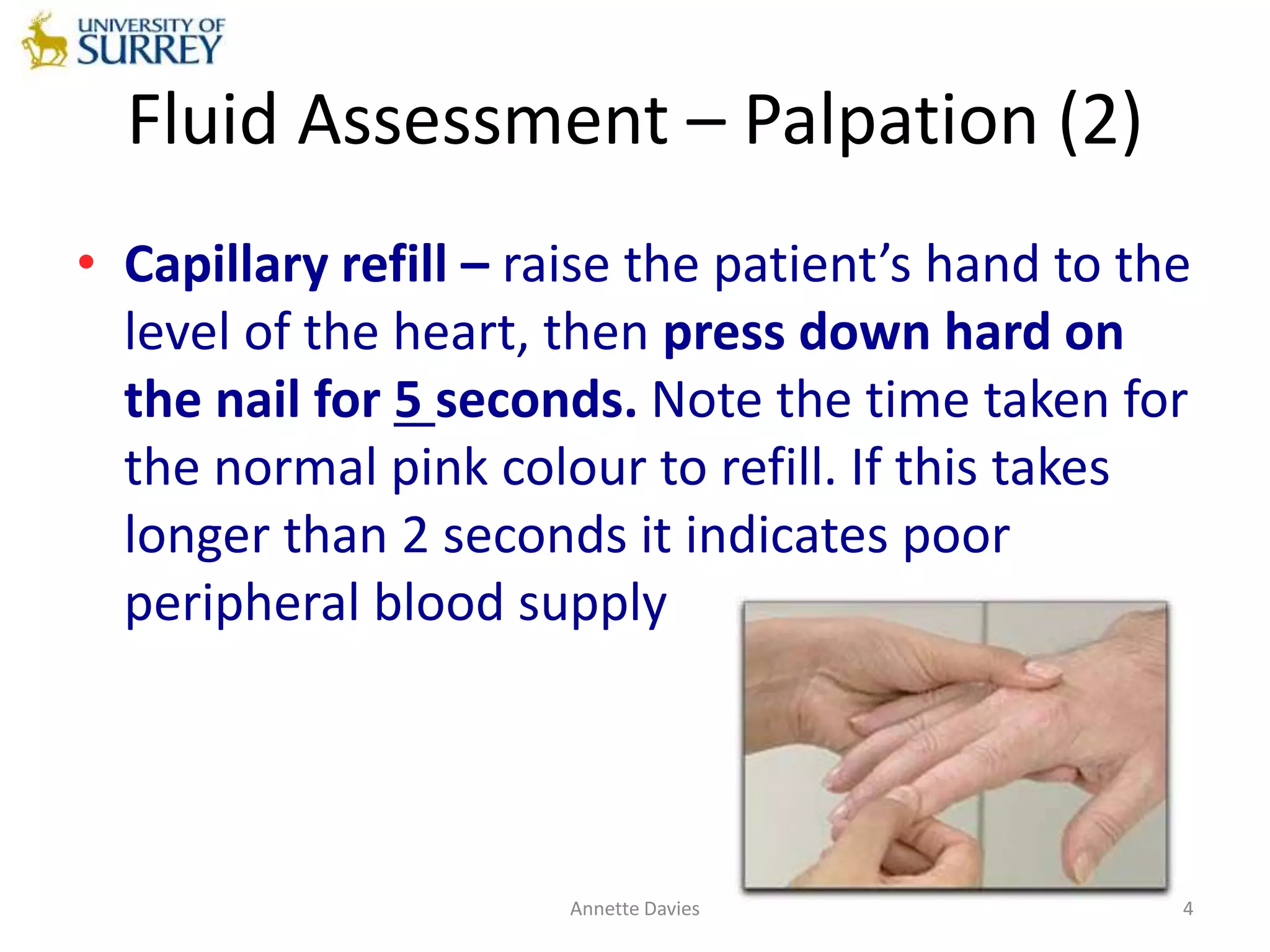 UNIVERSITY OF SURREY

Fluid Assessment – Palpation (2)

• Capillary refill – raise the patient's hand to the level of the heart, then press down hard on the nail for 5 seconds. Note the time taken for the normal pink colour to refill. If this takes longer than 2 seconds it indicates poor peripheral blood supply

Annette Davies

4